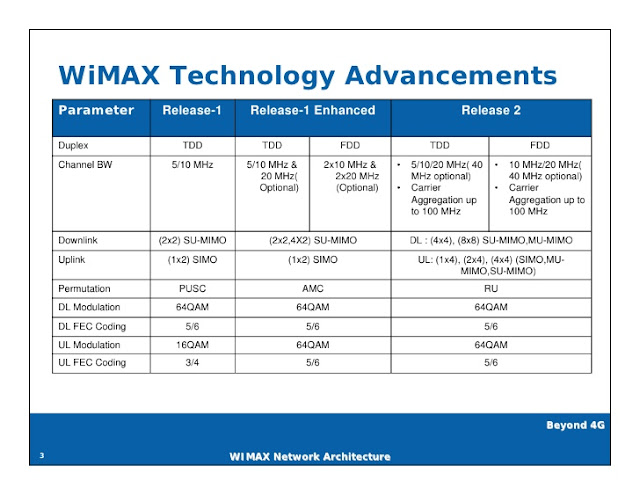 WiMAX Technology Advancements

| Parameter | Release-1 | Release-1 Enhanced | | Release 2 | |
|---|---|---|---|---|---|
| Duplex | TDD | TDD | FDD | TDD | FDD |
| Channel BW | 5/10 MHz | 5/10 MHz & 20 MHz( Optional) | 2x10 MHz & 2x20 MHz (Optional) | • 5/10/20 MHz( 40 MHz optional) • Carrier Aggregation up to 100 MHz | • 10 MHz/20 MHz( 40 MHz optional) • Carrier Aggregation up to 100 MHz |
| Downlink | (2x2) SU-MIMO | (2x2,4X2) SU-MIMO | | DL : (4x4), (8x8) SU-MIMO,MU-MIMO | |
| Uplink | (1x2) SIMO | (1x2) SIMO | | UL: (1x4), (2x4), (4x4) (SIMO,MU-MIMO,SU-MIMO) | |
| Permutation | PUSC | AMC | | RU | |
| DL Modulation | 64QAM | 64QAM | | 64QAM | |
| DL FEC Coding | 5/6 | 5/6 | | 5/6 | |
| UL Modulation | 16QAM | 64QAM | | 64QAM | |
| UL FEC Coding | 3/4 | 5/6 | | 5/6 | |

Beyond 4G

3

WIMAX Network Architecture